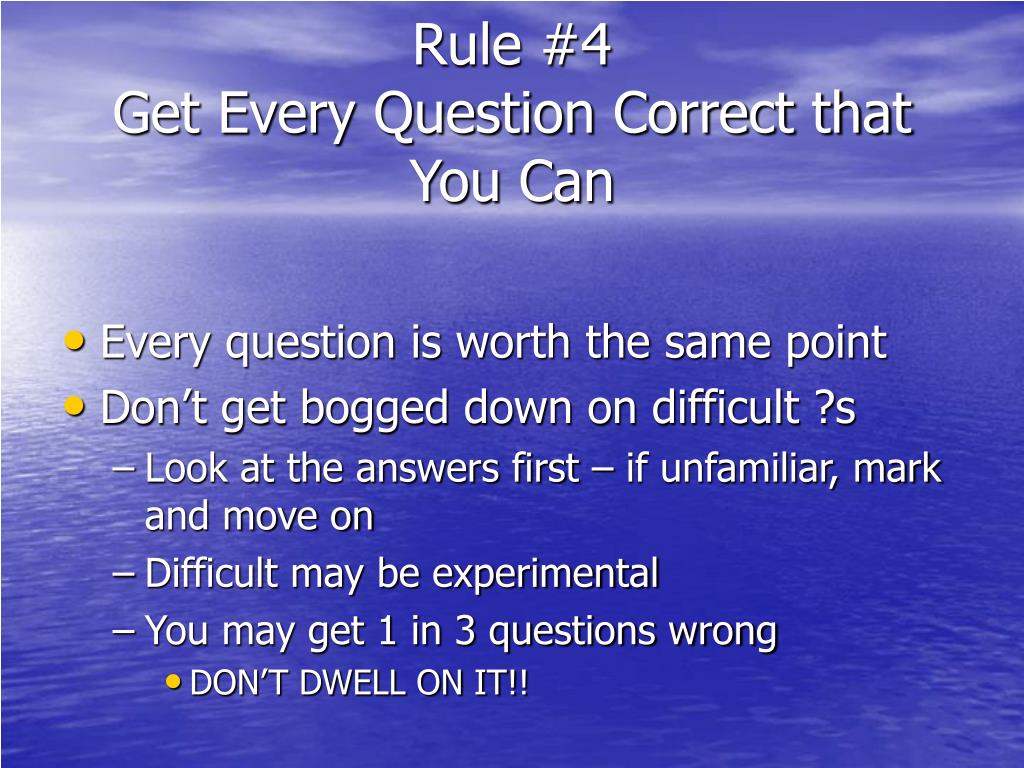 Rule #4
Get Every Question Correct that You Can

• Every question is worth the same point
• Don’t get bogged down on difficult ?s
– Look at the answers first – if unfamiliar, mark and move on
– Difficult may be experimental
– You may get 1 in 3 questions wrong
• DON’T DWELL ON IT!!